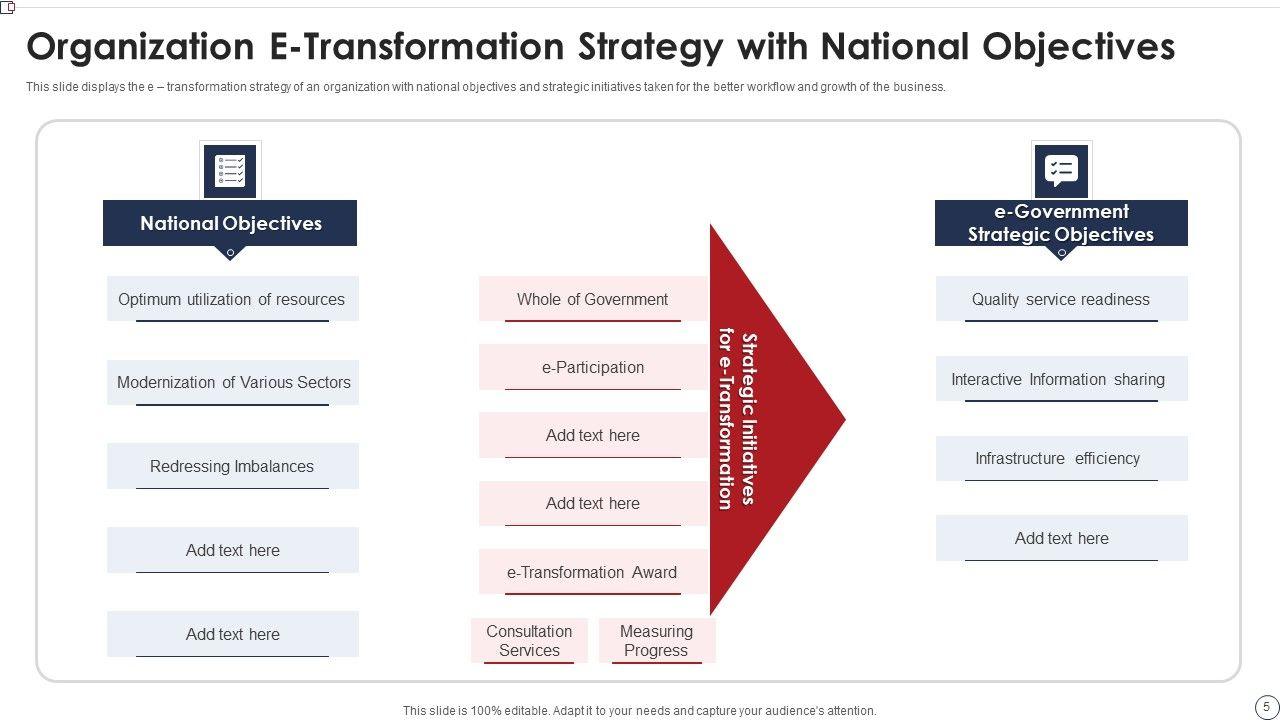 Organization E-Transformation Strategy with National Objectives

This slide displays the e – transformation strategy of an organization with national objectives and strategic initiatives taken for the better workflow and growth of the business.

National Objectives

Optimum utilization of resources

Modernization of Various Sectors

Redressing Imbalances

Add text here

Add text here

Whole of Government

e-Participation

Add text here

Add text here

e-Transformation Award

Consultation Services

Measuring Progress

Strategic Initiatives for e-Transformation

e-Government Strategic Objectives

Quality service readiness

Interactive Information sharing

Infrastructure efficiency

Add text here

This slide is 100% editable. Adapt it to your needs and capture your audience's attention.

5